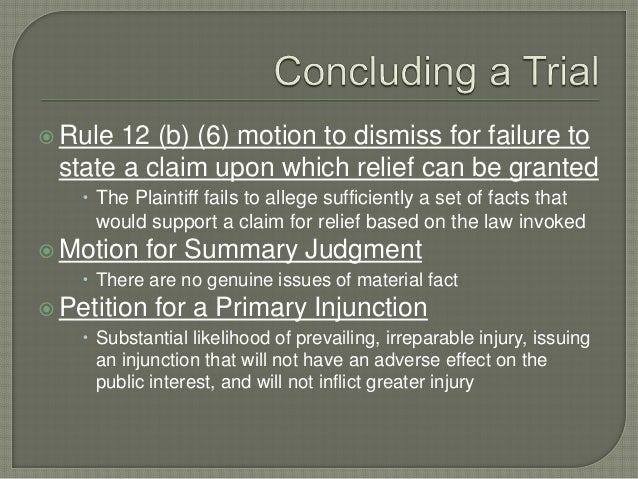 Concluding a Trial

Rule 12 (b) (6) motion to dismiss for failure to state a claim upon which relief can be granted

The Plaintiff fails to allege sufficiently a set of facts that would support a claim for relief based on the law invoked

Motion for Summary Judgment

There are no genuine issues of material fact

Petition for a Primary Injunction

Substantial likelihood of prevailing, irreparable injury, issuing an injunction that will not have an adverse effect on the public interest, and will not inflict greater injury